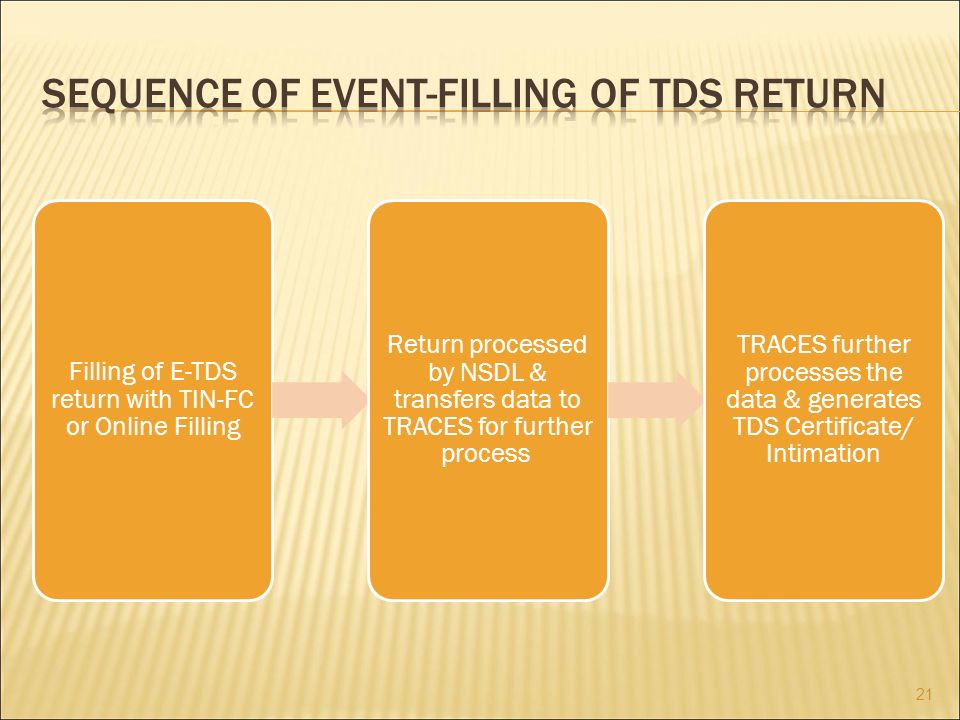 SEQUENCE OF EVENT-FILLING OF TDS RETURN

Filling of E-TDS return with TIN-FC or Online Filling

Return processed by NSDL & transfers data to TRACES for further process

TRACES further processes the data & generates TDS Certificate/ Intimation

21